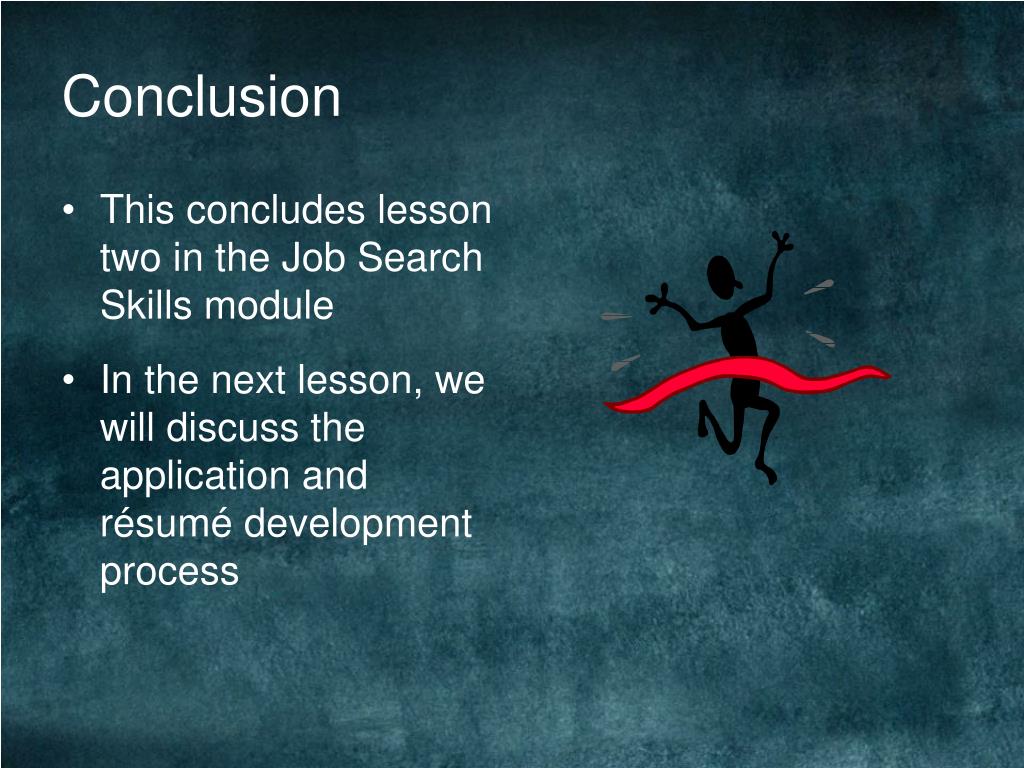 Conclusion

• This concludes lesson two in the Job Search Skills module

• In the next lesson, we will discuss the application and résumé development process